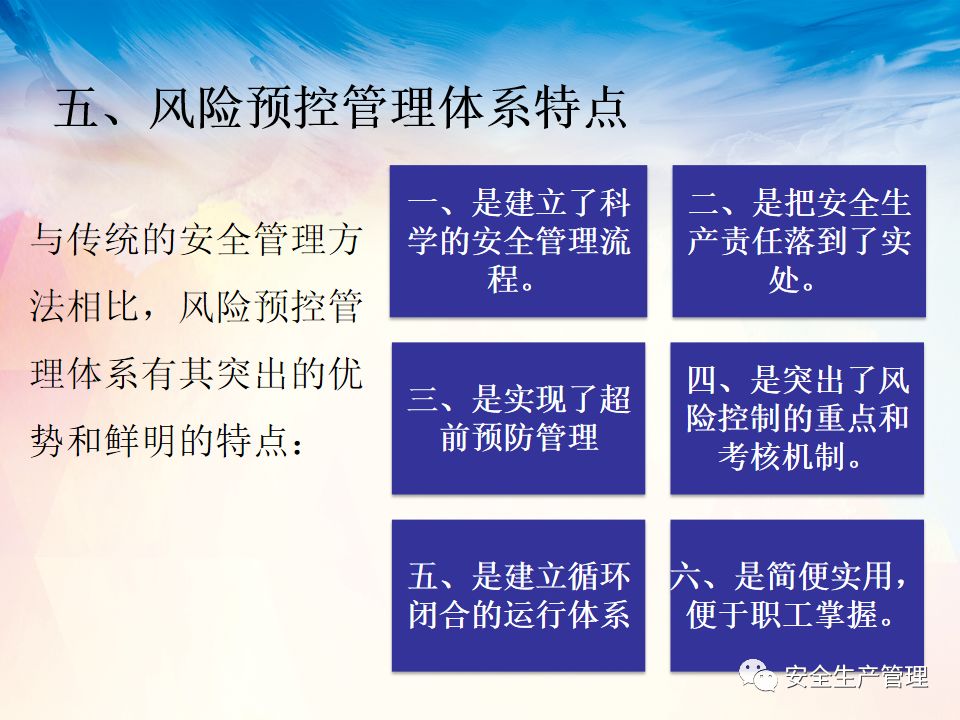 五、风险预控管理体系特点

与传统的安全管理方法相比，风险预控管理体系有其突出的优势和鲜明的特点：

一、是建立了科学的安全管理流程。

二、是把安全生产责任落到了实处。

三、是实现了超前预防管理

四、是突出了风险控制的重点和考核机制。

五、是建立循环闭合的运行体系

六、是简便实用，便于职工掌握。

安全生产管理